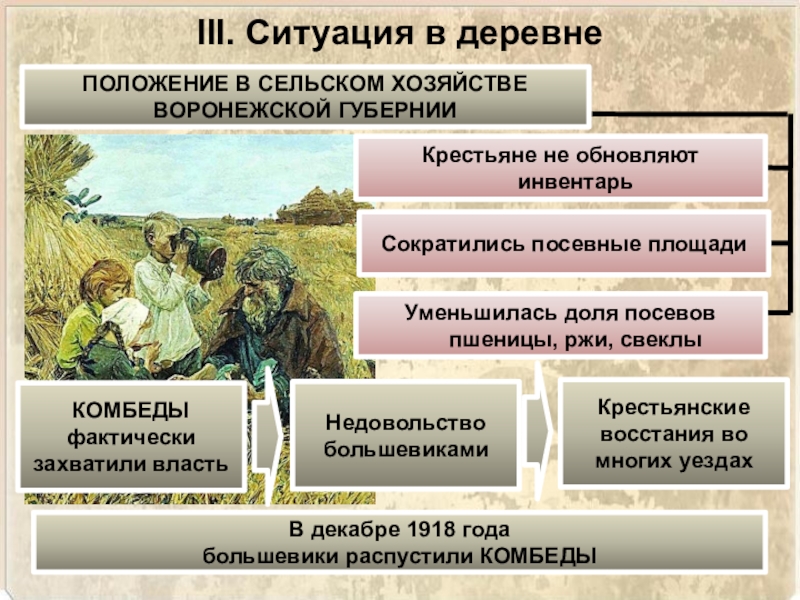 III. Ситуация в деревне

ПОЛОЖЕНИЕ В СЕЛЬСКОМ ХОЗЯЙСТВЕ ВОРОНЕЖСКОЙ ГУБЕРНИИ

Крестьяне не обновляют инвентарь

Сократились посевные площади

Уменьшилась доля посевов пшеницы, ржи, свеклы

КОМБЕДЫ фактически захватили власть

Недовольство большевиками

Крестьянские восстания во многих уездах

В декабре 1918 года большевики распустили КОМБЕДЫ